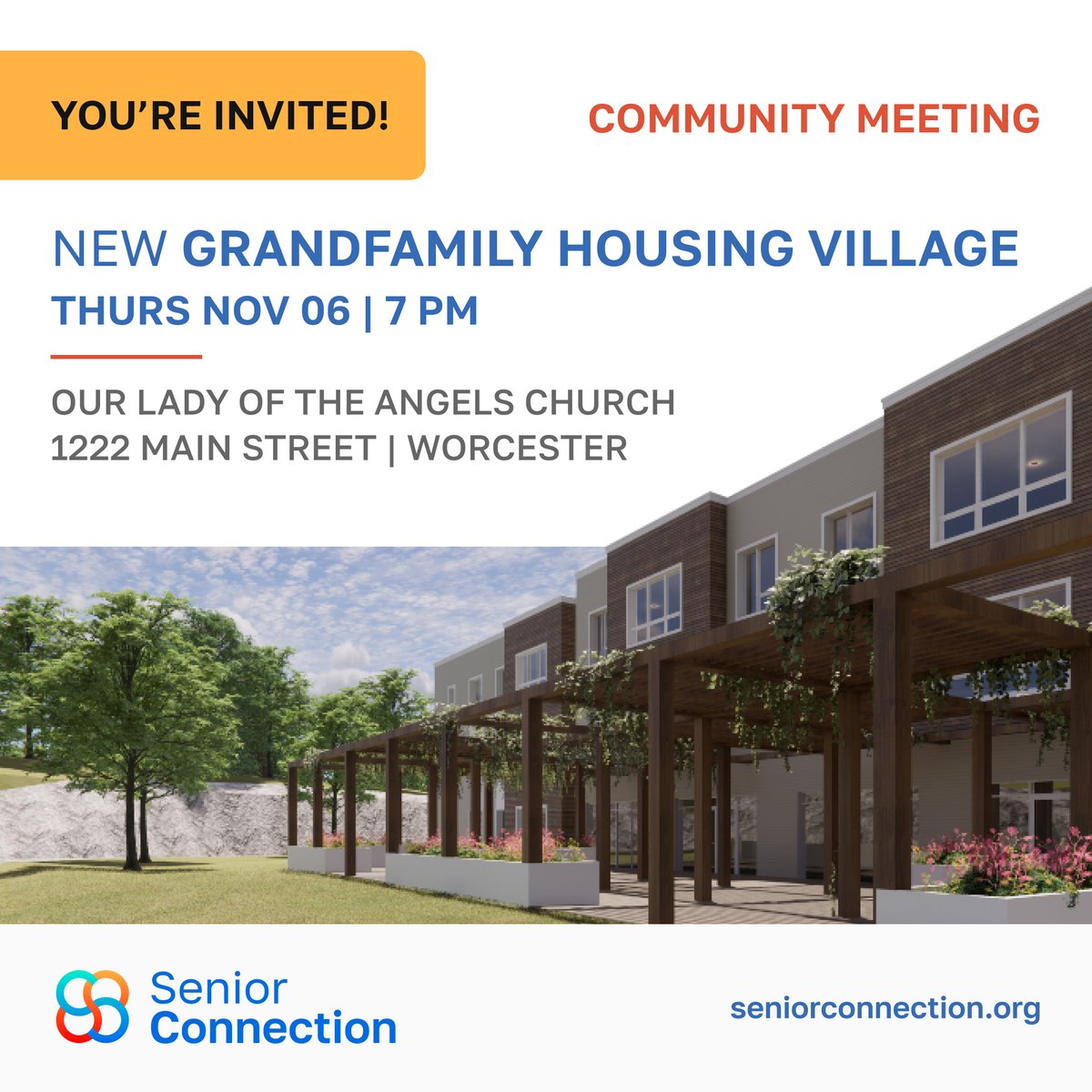 YOU'RE INVITED!

COMMUNITY MEETING

NEW GRANDFAMILY HOUSING VILLAGE

THURS NOV 06 | 7 PM

OUR LADY OF THE ANGELS CHURCH
1222 MAIN STREET | WORCESTER

Senior Connection

seniorconnection.org